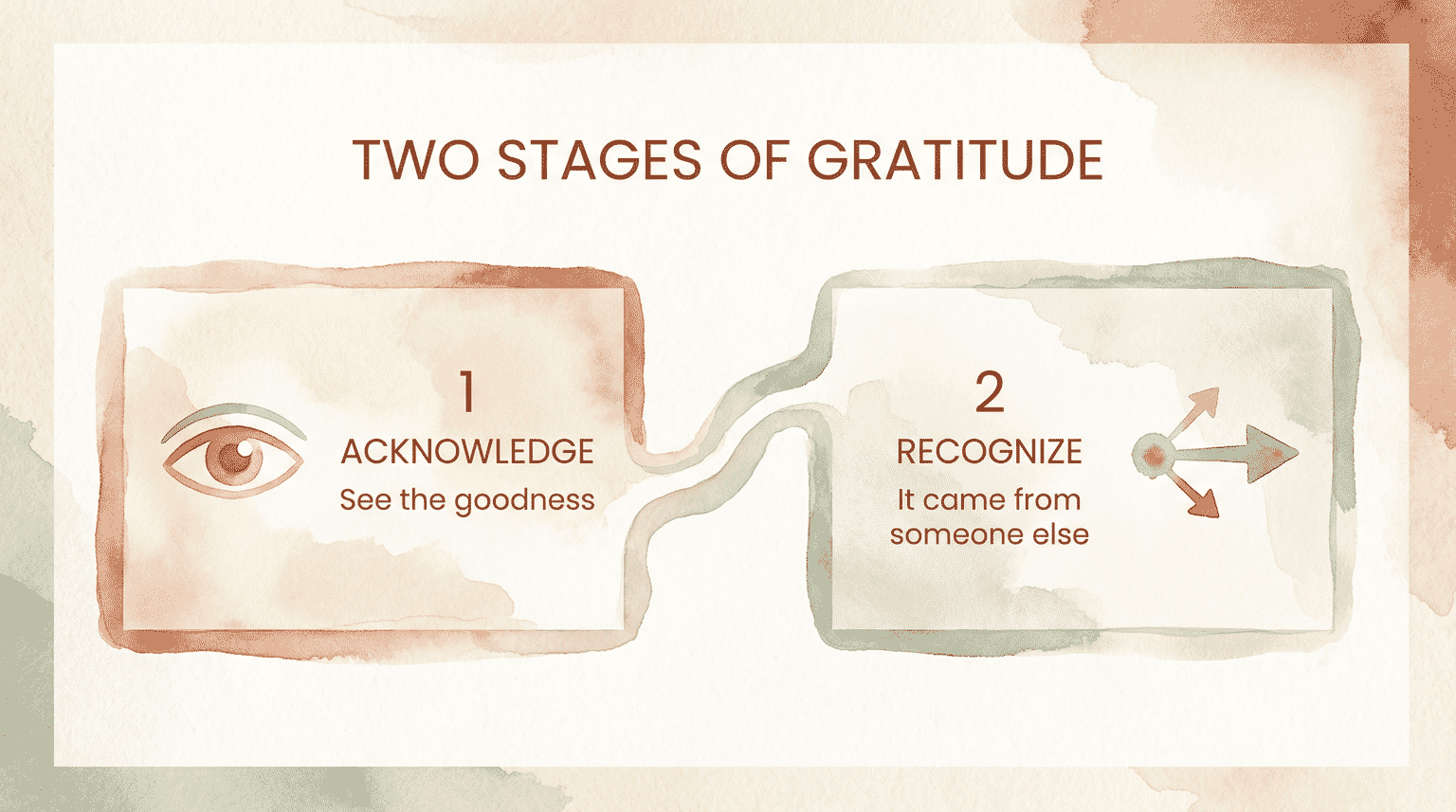 TWO STAGES OF GRATITUDE

1
ACKNOWLEDGE
See the goodness

2
RECOGNIZE
It came from someone else